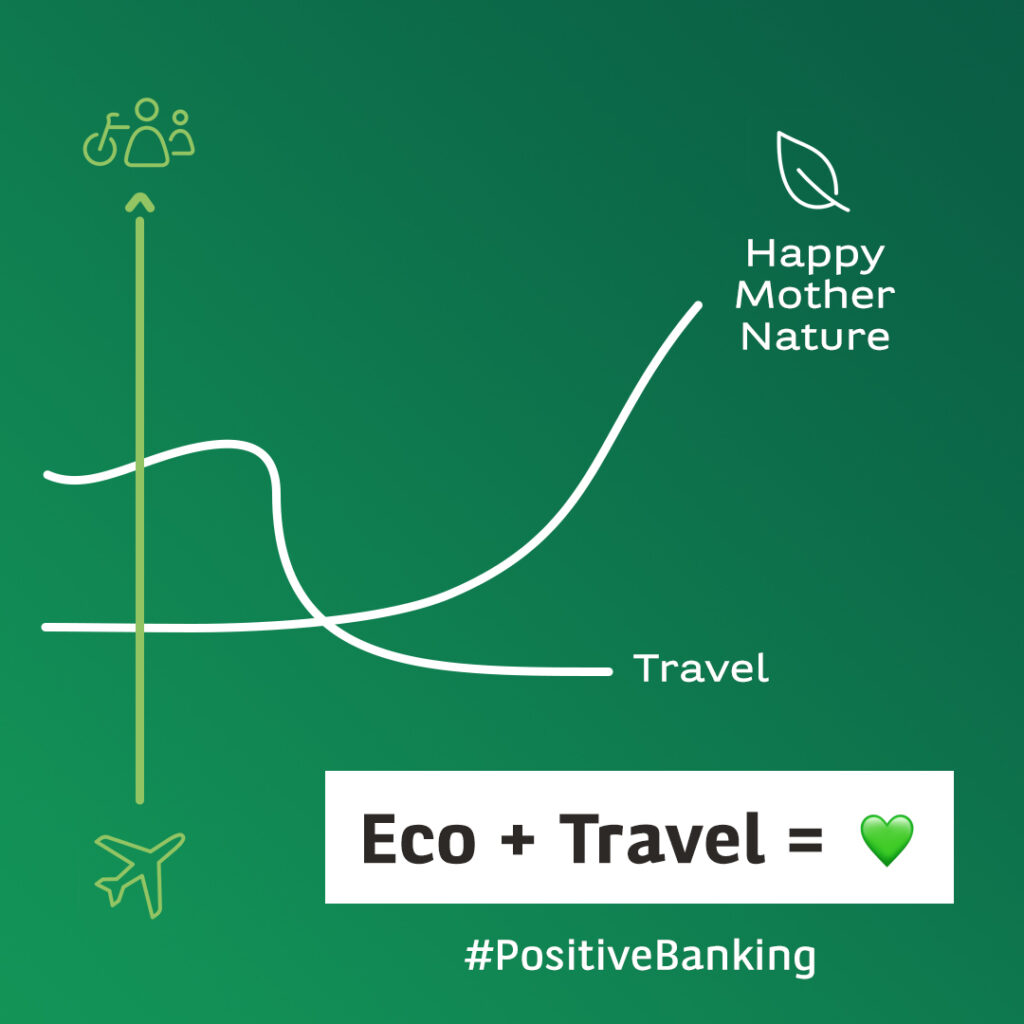 Happy Mother Nature

Travel

Eco + Travel = 💚

#PositiveBanking